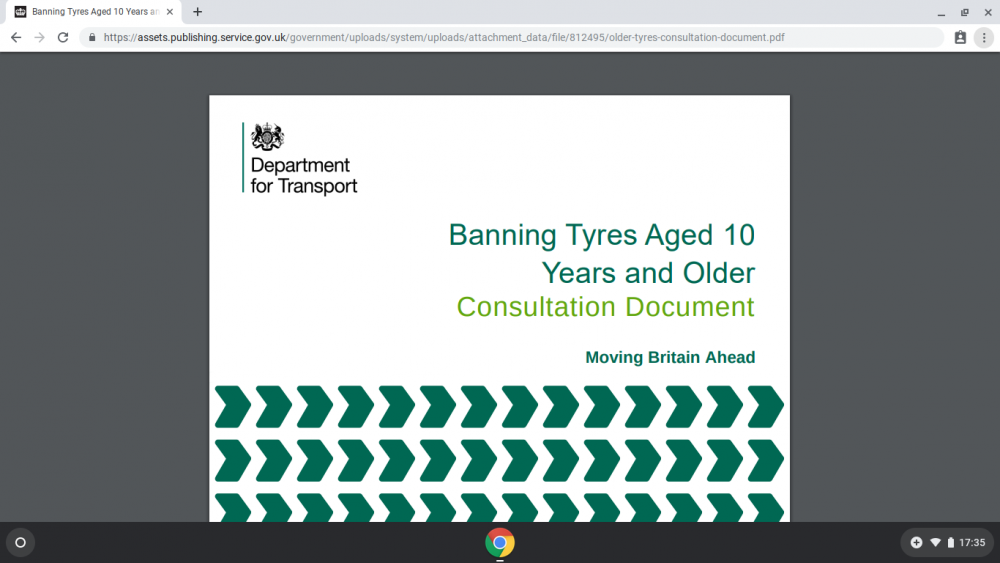 Banning Tyres Aged 10 Years an

https://assets.publishing.service.gov.uk/government/uploads/system/uploads/attachment_data/file/812495/older-tyres-consultation-document.pdf

Department for Transport

Banning Tyres Aged 10 Years and Older

Consultation Document

Moving Britain Ahead

17:35